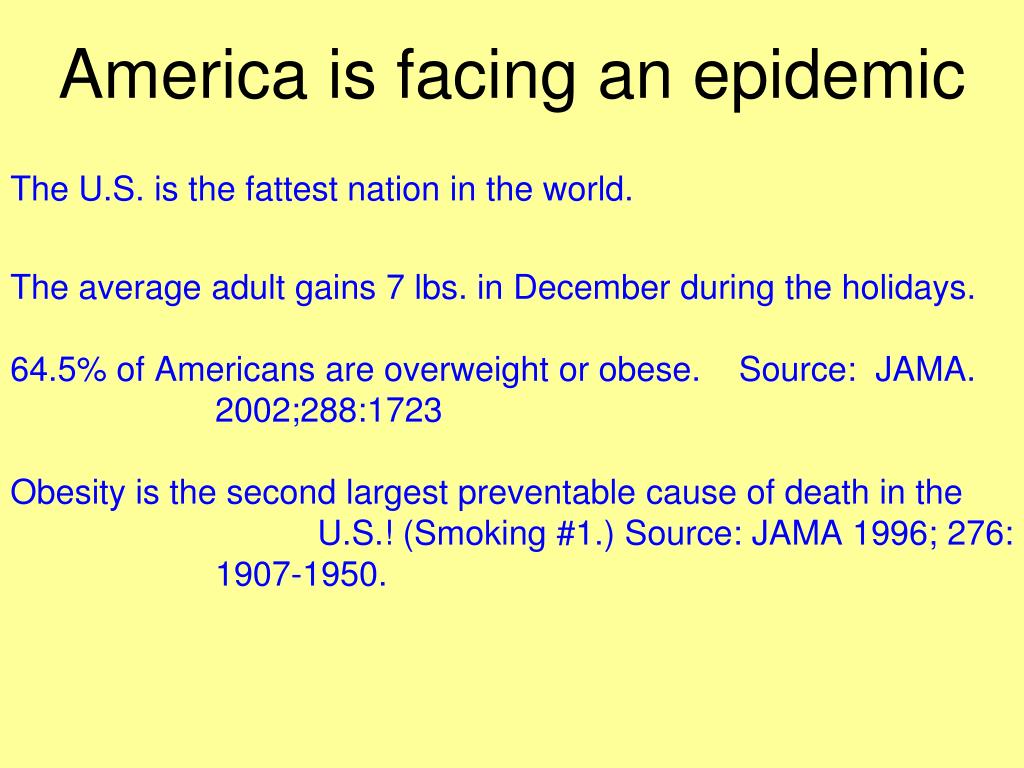 America is facing an epidemic

The U.S. is the fattest nation in the world.

The average adult gains 7 lbs. in December during the holidays.

64.5% of Americans are overweight or obese. Source: JAMA. 2002;288:1723

Obesity is the second largest preventable cause of death in the U.S.! (Smoking #1.) Source: JAMA 1996; 276: 1907-1950.